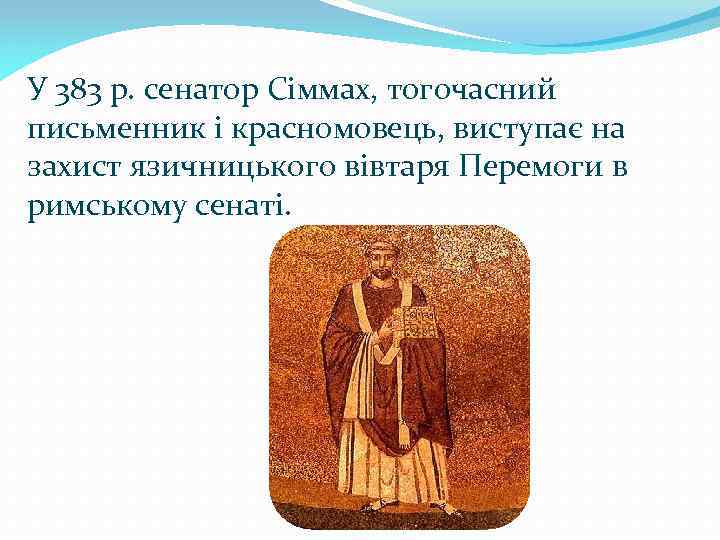 У 383 р. сенатор Сіммах, тогочасний письменник і красномовець, виступає на захист язичницького вівтаря Перемоги в римському сенаті.